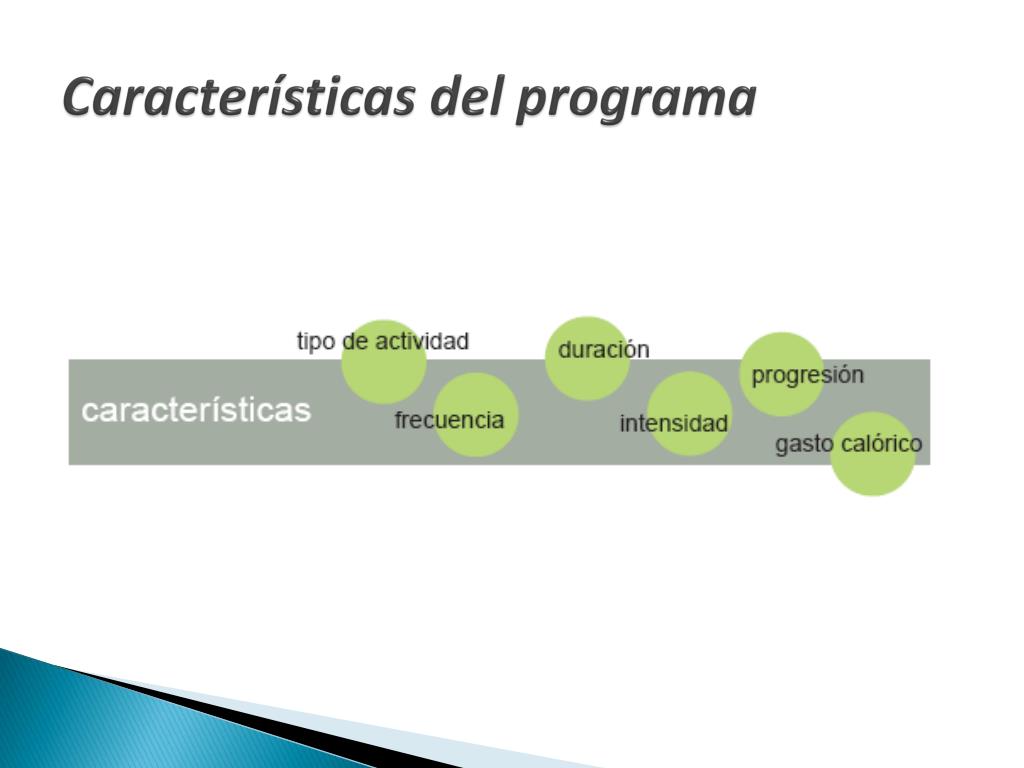 Características del programa

características

tipo de actividad

frecuencia

duración

intensidad

progresión

gasto calórico